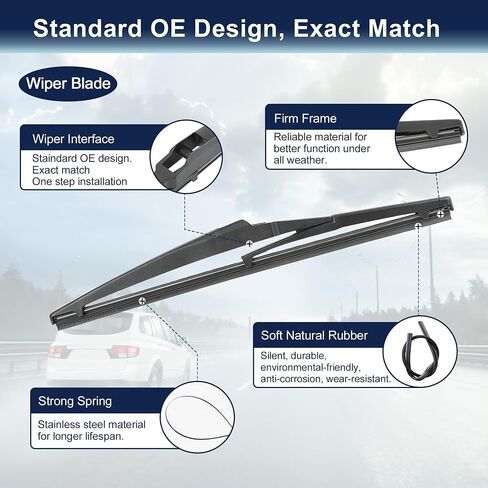 Standard OE Design, Exact Match

Wiper Blade

Wiper Interface

Staindard OE design.
Exact match
One step installation

Firm Frame

Reliable material for better function under all weather.

Soft Natural Rubber

Silent, durable, environmental-friendly, anti-corrosion, wear-resistant.

Strong Spring

Stainless steel material for longer lifespan.